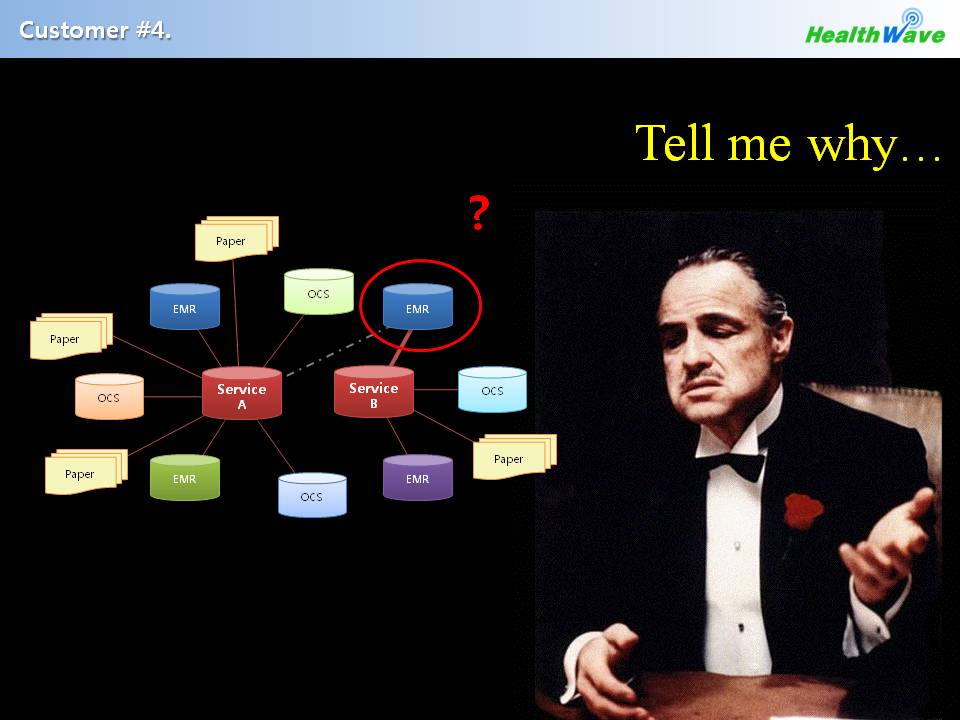 Customer #4.

HealthWave

Tell me why…

?

Paper

EMR

OCS

EMR

Paper

OCS

Service A

Service B

OCS

Paper

EMR

OCS

EMR

Paper